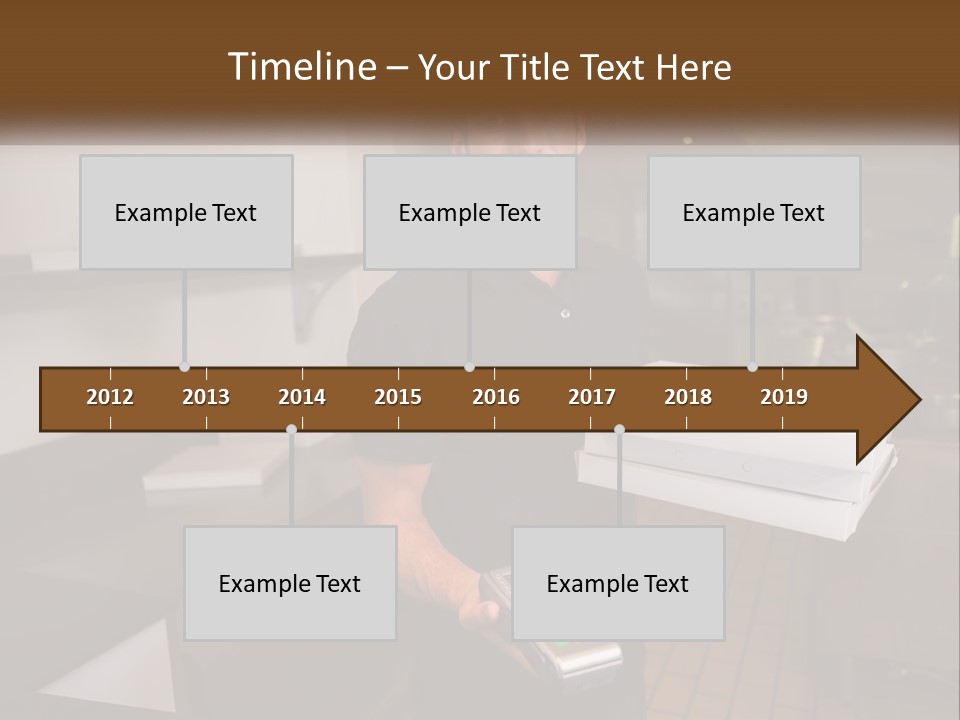 Timeline – Your Title Text Here

Example Text

Example Text

Example Text

2012 2013 2014 2015 2016 2017 2018 2019

Example Text

Example Text